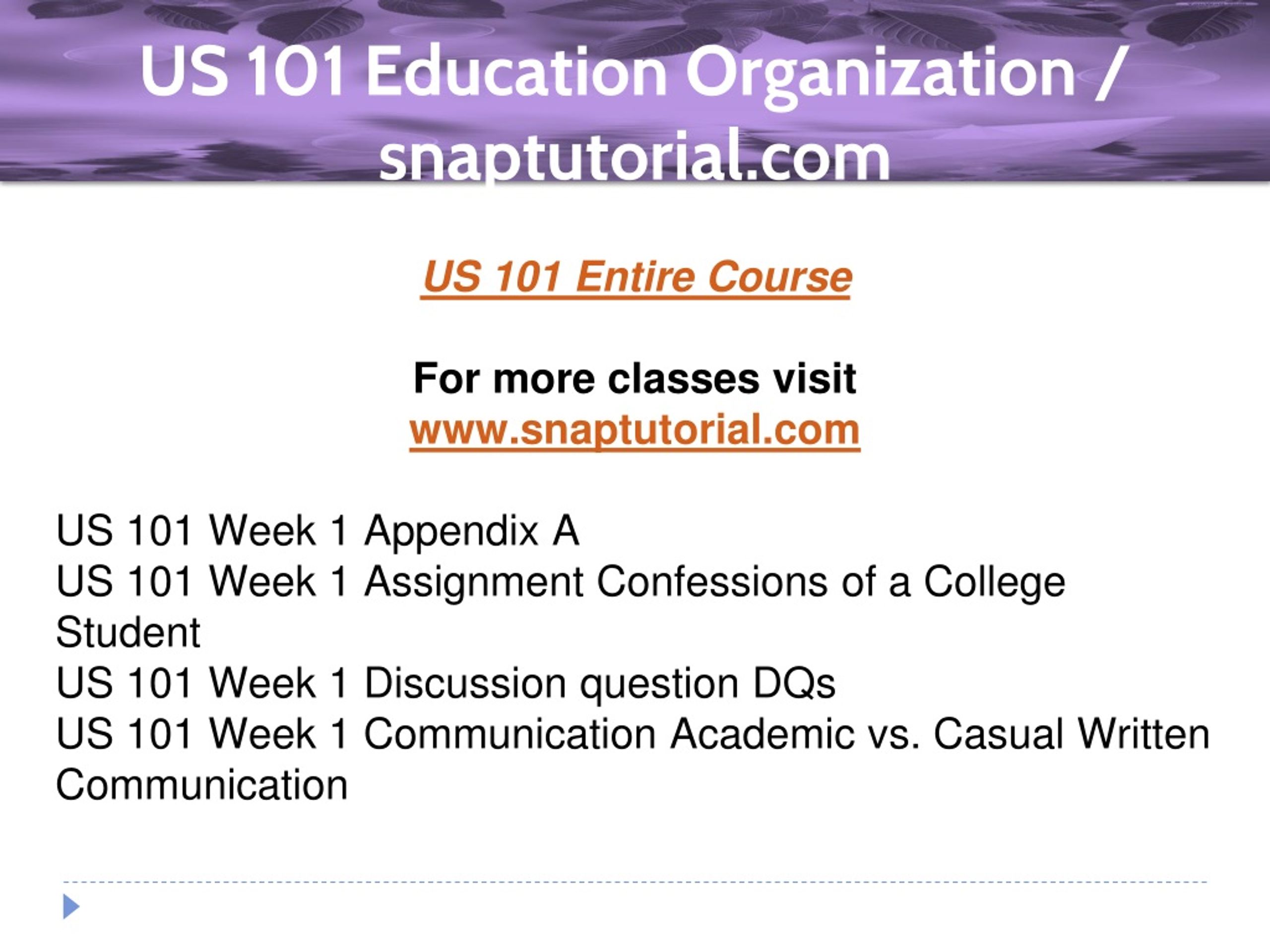 US 101 Education Organization / snaptutorial.com

US 101 Entire Course

For more classes visit
www.snaptutorial.com

US 101 Week 1 Appendix A
US 101 Week 1 Assignment Confessions of a College Student
US 101 Week 1 Discussion question DQs
US 101 Week 1 Communication Academic vs. Casual Written Communication